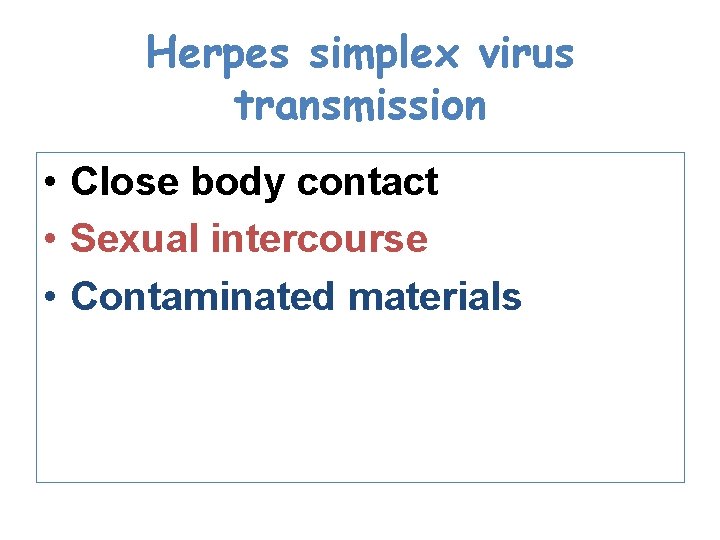 Herpes simplex virus transmission

• Close body contact
• Sexual intercourse
• Contaminated materials